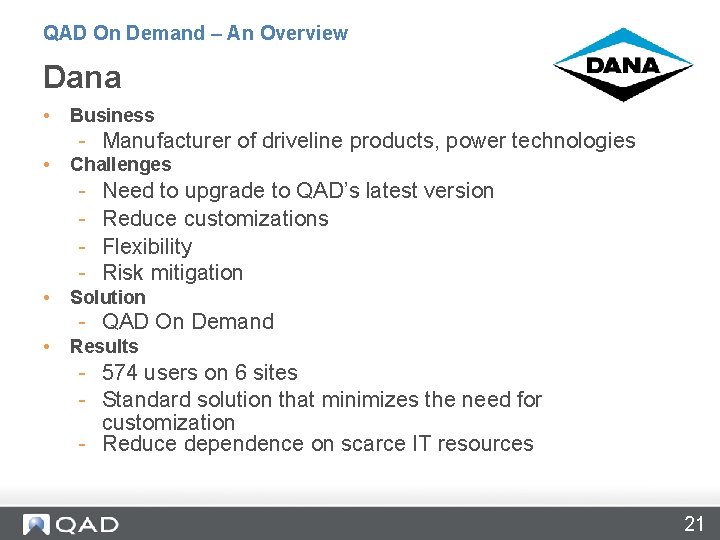 QAD On Demand – An Overview

Dana

DANA

• Business
- Manufacturer of driveline products, power technologies
• Challenges
- Need to upgrade to QAD's latest version
- Reduce customizations
- Flexibility
- Risk mitigation
• Solution
- QAD On Demand
• Results
- 574 users on 6 sites
- Standard solution that minimizes the need for customization
- Reduce dependence on scarce IT resources

QAD

21